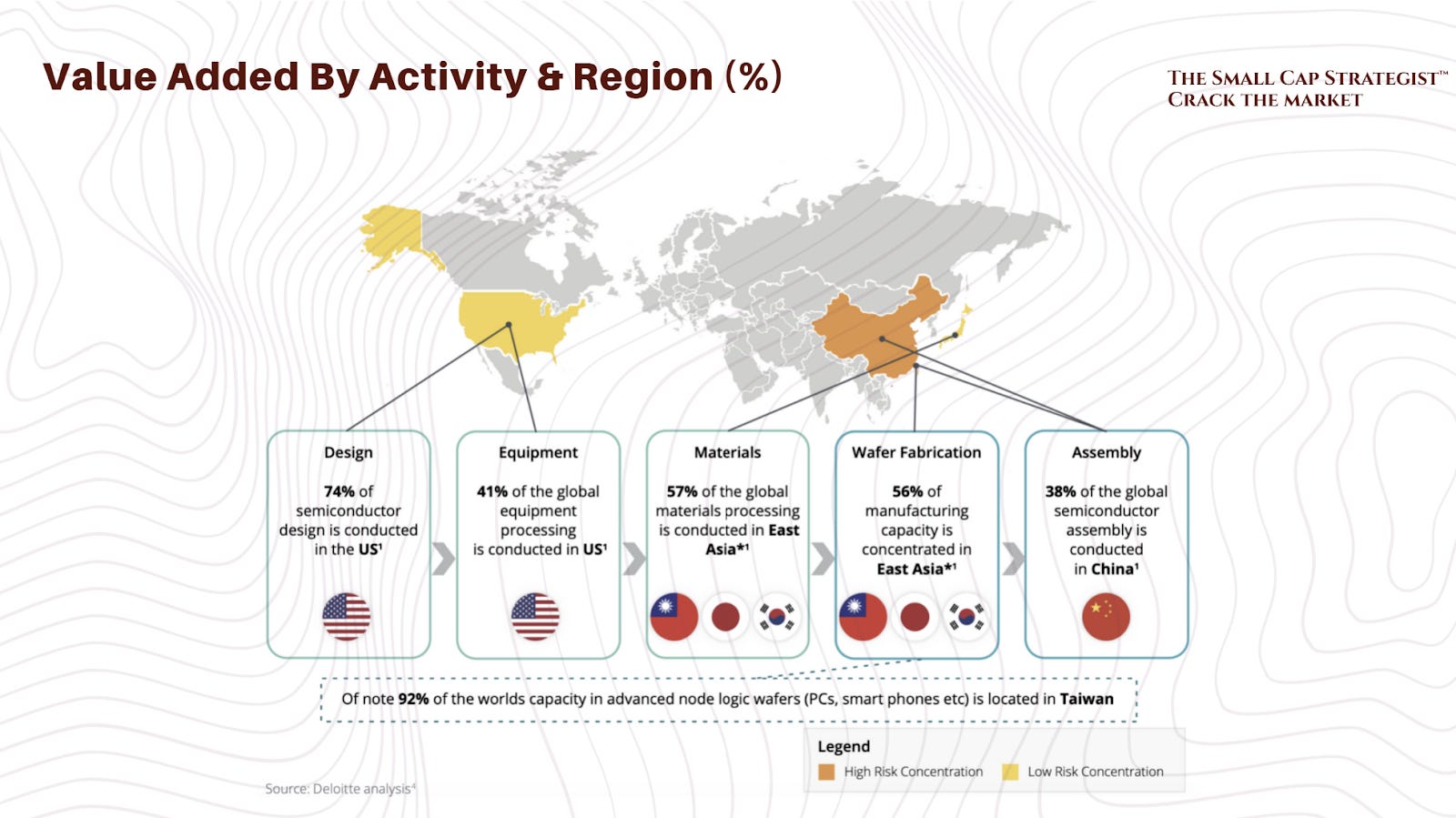 Value Added By Activity & Region (%)

THE SMALL CAP STRATEGIST™
CRACK THE MARKET

Design

74% of semiconductor design is conducted in the US¹

Equipment

41% of the global equipment processing is conducted in US¹

Materials

57% of the global materials processing is conducted in East Asia*¹

Wafer Fabrication

56% of manufacturing capacity is concentrated in East Asia*¹

Assembly

38% of the global semiconductor assembly is conducted in China¹

Of note 92% of the worlds capacity in advanced node logic wafers (PCs, smart phones etc) is located in Taiwan

Legend
High Risk Concentration
Low Risk Concentration

Source: Deloitte analysis⁴